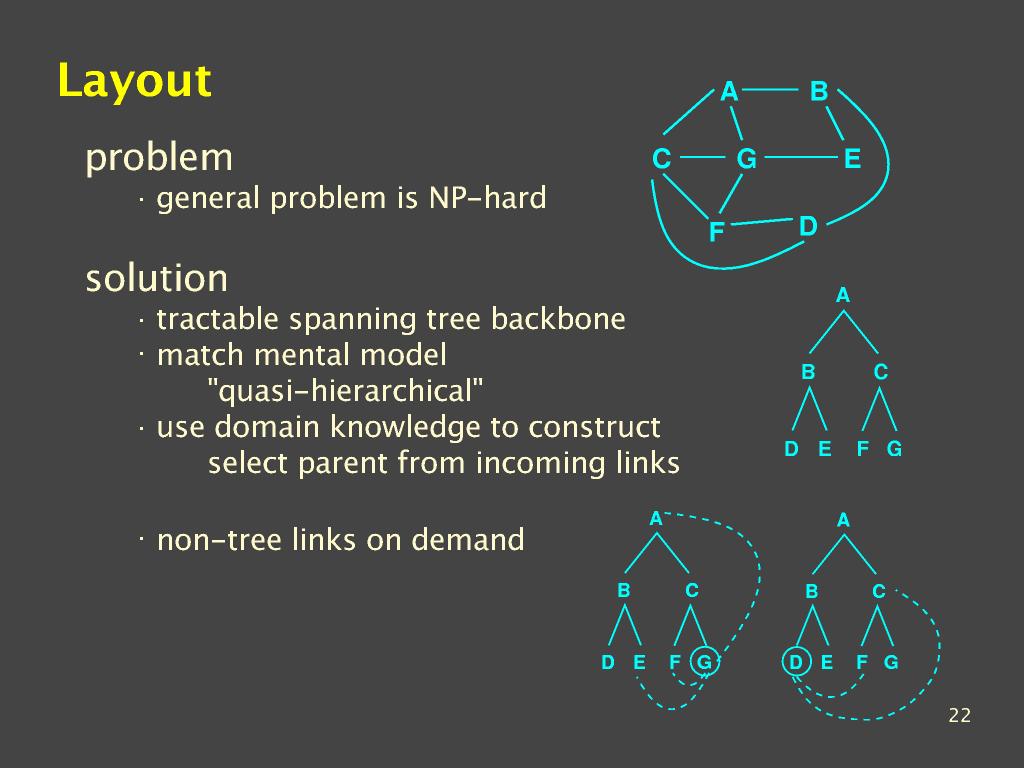 Layout

problem
· general problem is NP-hard

solution
· tractable spanning tree backbone
· match mental model
"quasi-hierarchical"
· use domain knowledge to construct
select parent from incoming links

· non-tree links on demand

A B C G E F D

A B C D E F G

A B C D E F G

A B C D E F G

22